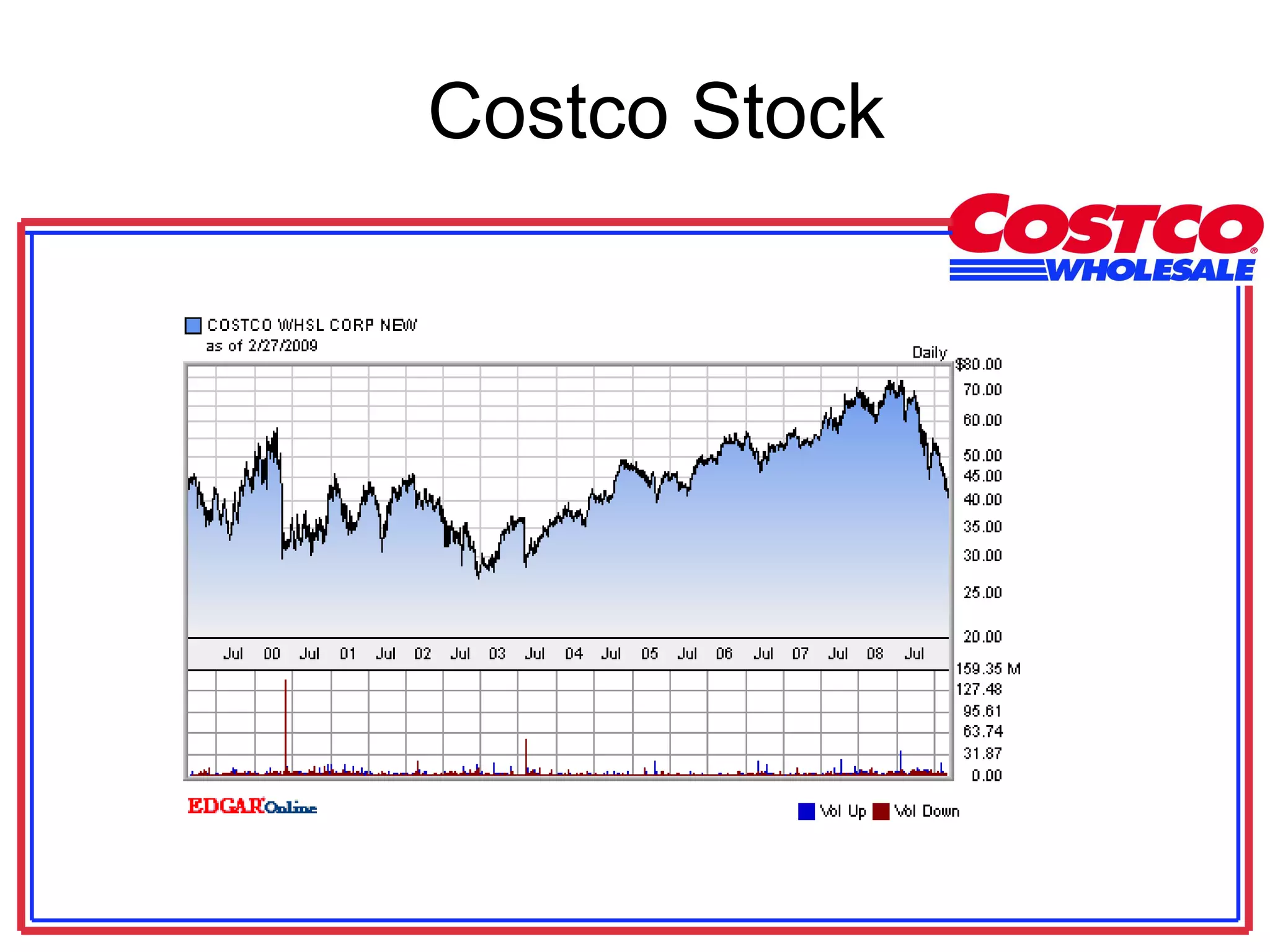 Costco Stock

COSTCO WHOLESALE

COSTCO WHSL CORP NEW
as of 2/27/2009

Daily

$80.00
70.00
60.00
50.00
45.00
40.00
35.00
30.00
25.00
20.00

Jul 00 Jul 01 Jul 02 Jul 03 Jul 04 Jul 05 Jul 06 Jul 07 Jul 08 Jul

159.35 M
127.48
95.61
63.74
31.87
0.00

EDGAR Online

Vol Up Vol Down